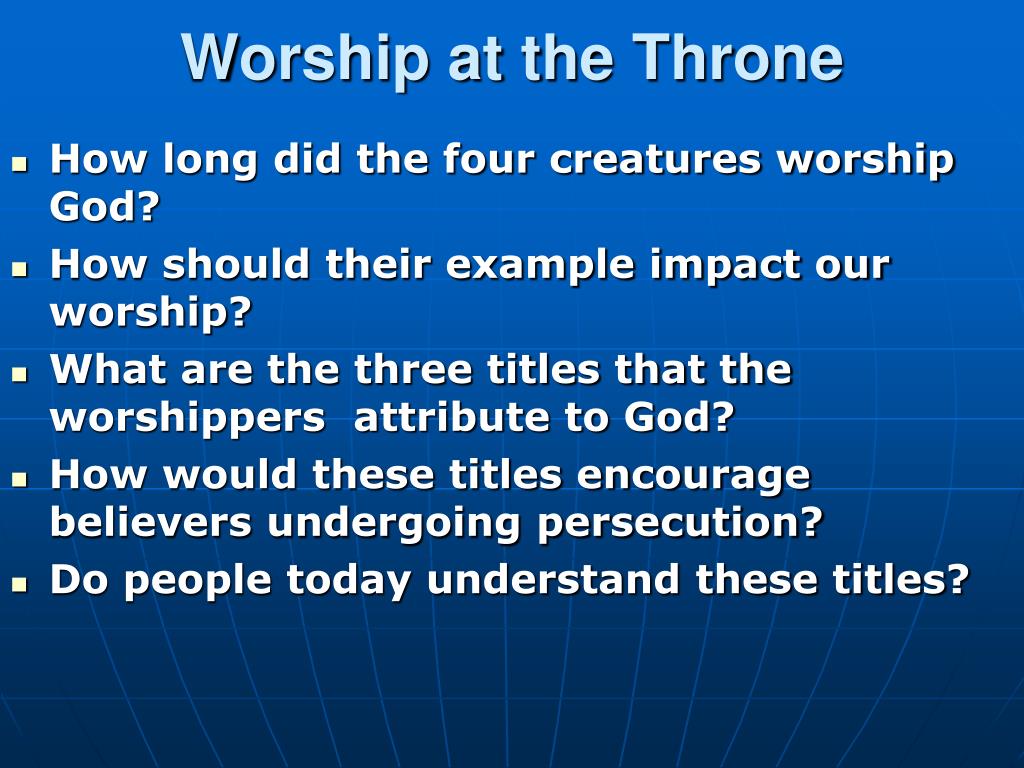 Worship at the Throne

- How long did the four creatures worship God?
- How should their example impact our worship?
- What are the three titles that the worshippers attribute to God?
- How would these titles encourage believers undergoing persecution?
- Do people today understand these titles?